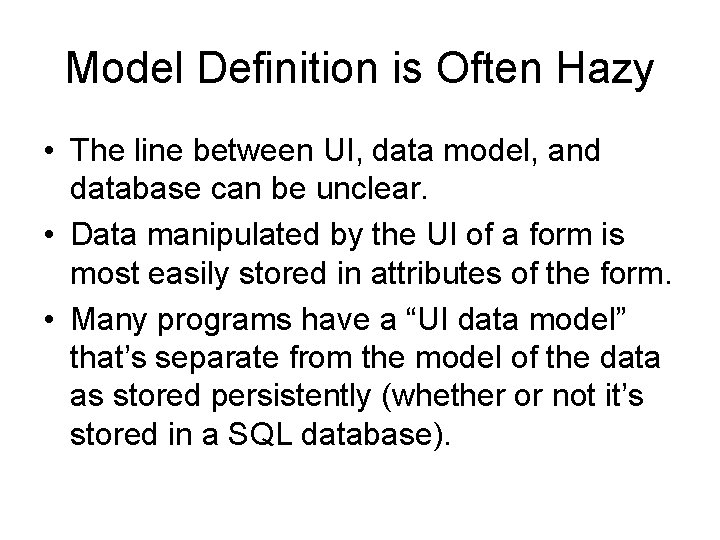 Model Definition is Often Hazy

• The line between UI, data model, and database can be unclear.
• Data manipulated by the UI of a form is most easily stored in attributes of the form.
• Many programs have a “UI data model” that’s separate from the model of the data as stored persistently (whether or not it’s stored in a SQL database).